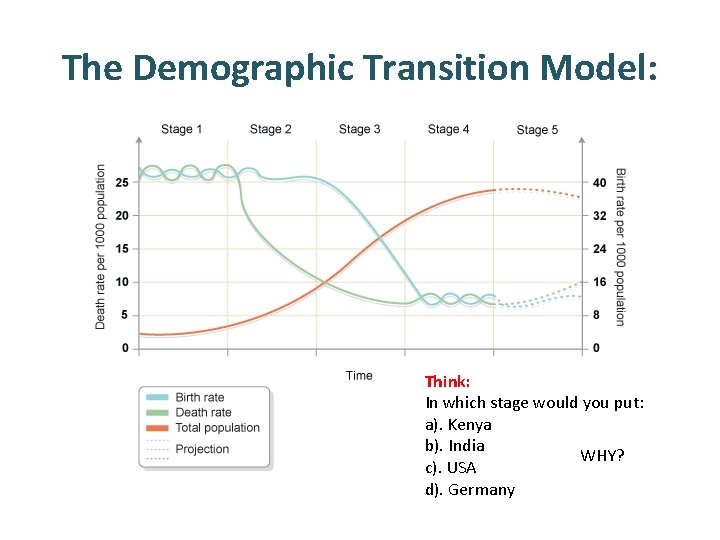 The Demographic Transition Model:

Stage 1
Stage 2
Stage 3
Stage 4
Stage 5

Death rate per 1000 population

25
20
15
10
5
0

Birth rate per 1000 population

40
32
24
16
8
0

Time

Birth rate
Death rate
Total population
Projection

Think:
In which stage would you put:
a). Kenya
b). India
c). USA
d). Germany

WHY?